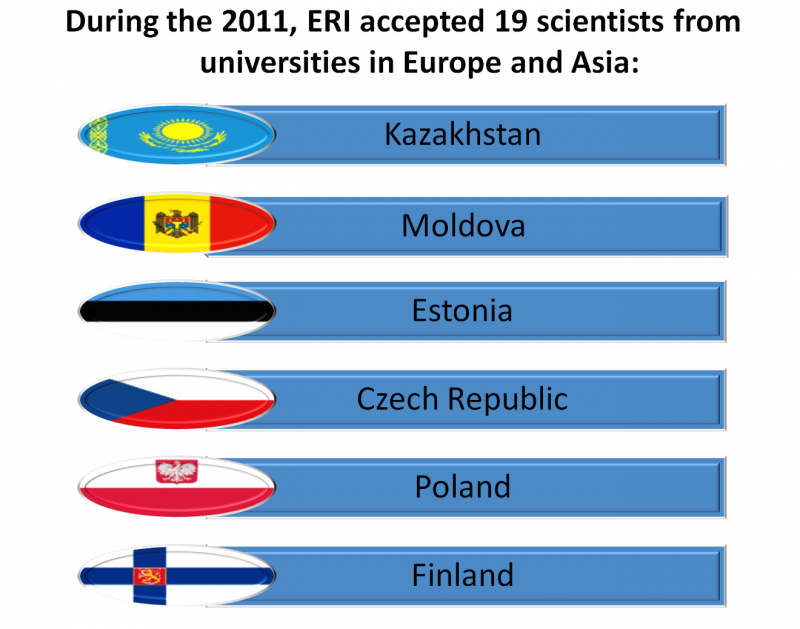 During the 2011, ERI accepted 19 scientists from universities in Europe and Asia:

Kazakhstan

Moldova

Estonia

Czech Republic

Poland

Finland